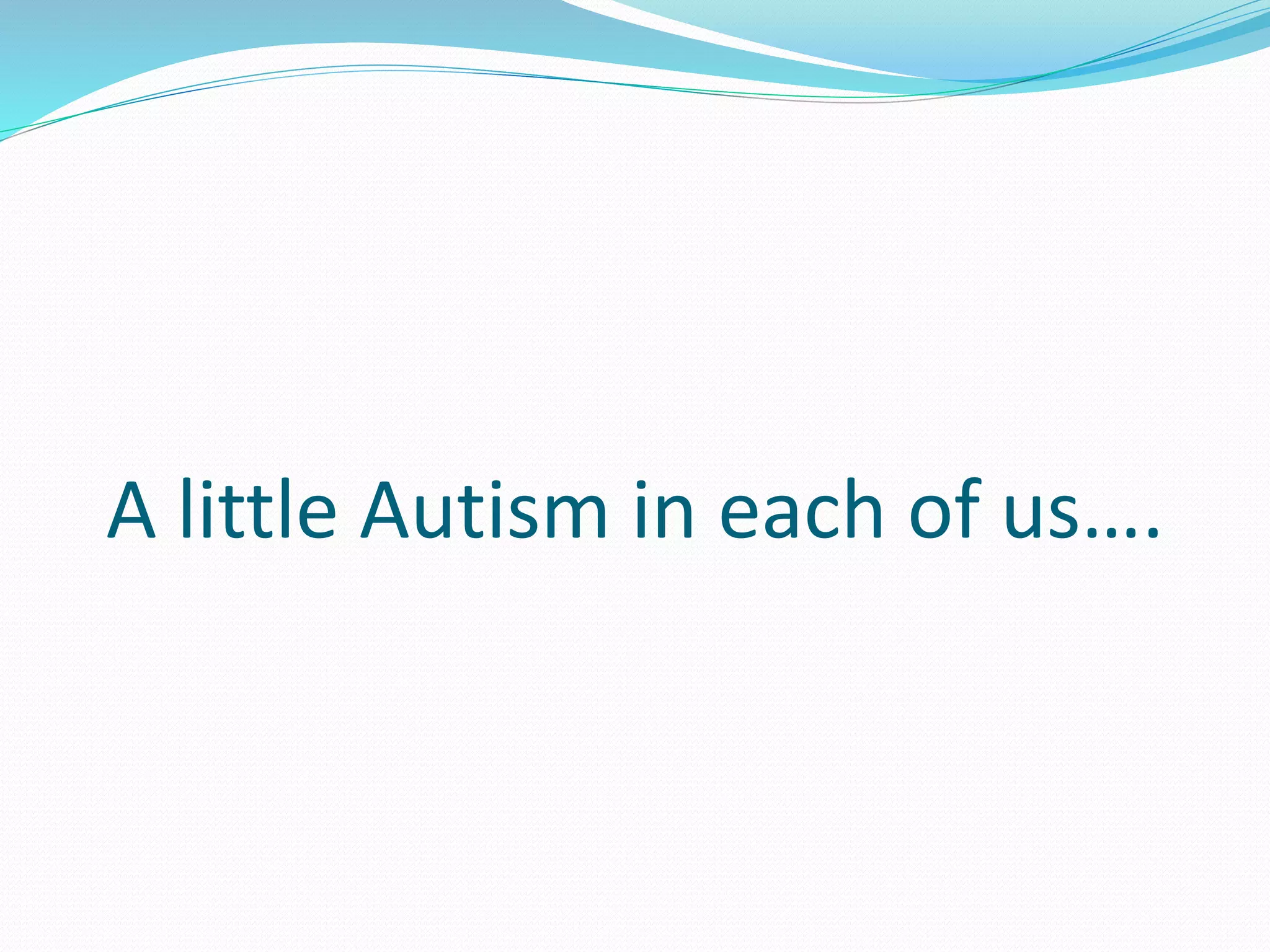 A little Autism in each of us….